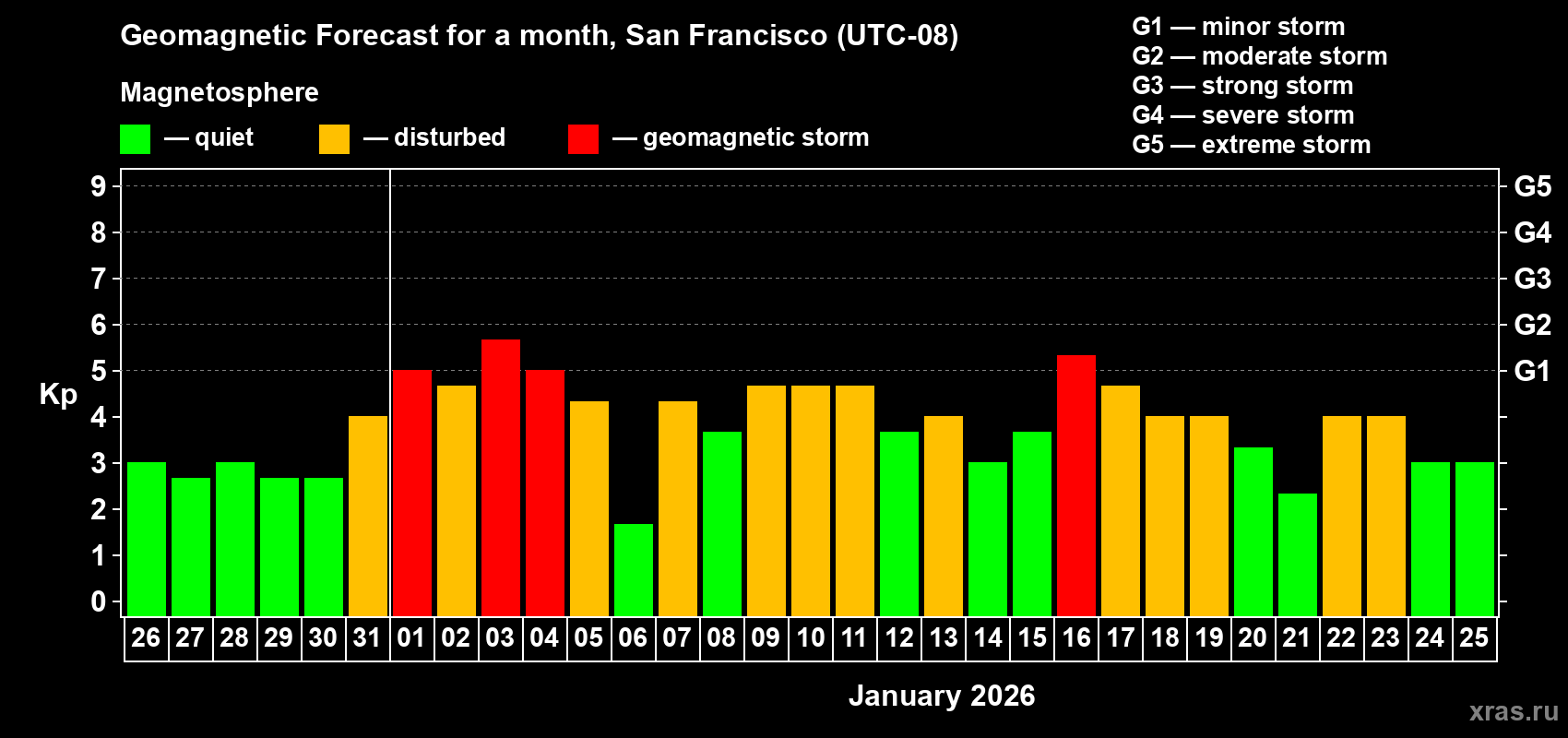 Geomagnetic Forecast for a month, San Francisco (UTC-08)

Magnetosphere

— quiet — disturbed — geomagnetic storm

G1 — minor storm
G2 — moderate storm
G3 — strong storm
G4 — severe storm
G5 — extreme storm

Kp

9 8 7 6 5 4 3 2 1 0

G5 G4 G3 G2 G1

26 27 28 29 30 31 01 02 03 04 05 06 07 08 09 10 11 12 13 14 15 16 17 18 19 20 21 22 23 24 25

January 2026

xras.ru